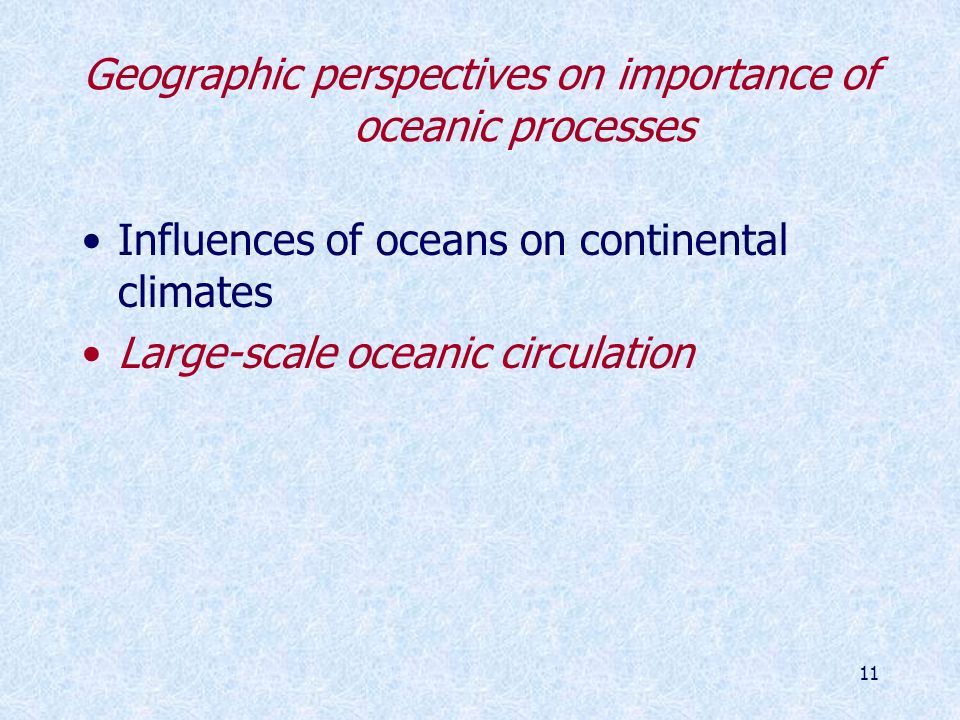 Geographic perspectives on importance of oceanic processes

• Influences of oceans on continental climates
• Large-scale oceanic circulation

11